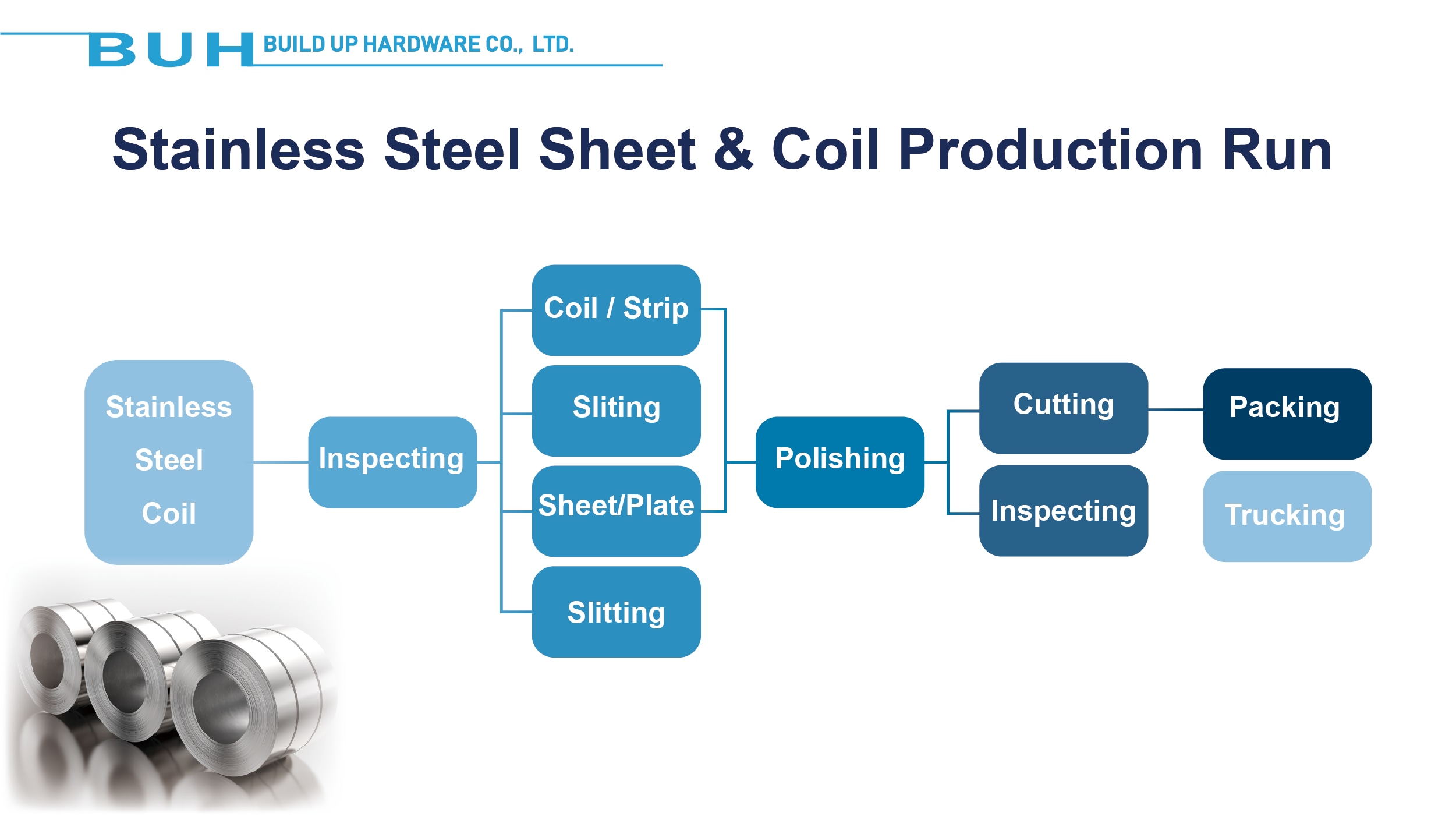 BUH BUILD UP HARDWARE CO., LTD.

Stainless Steel Sheet & Coil Production Run

Stainless Steel Coil

Inspecting

Coil / Strip

Sliting

Sheet/Plate

Slitting

Polishing

Cutting

Inspecting

Packing

Trucking